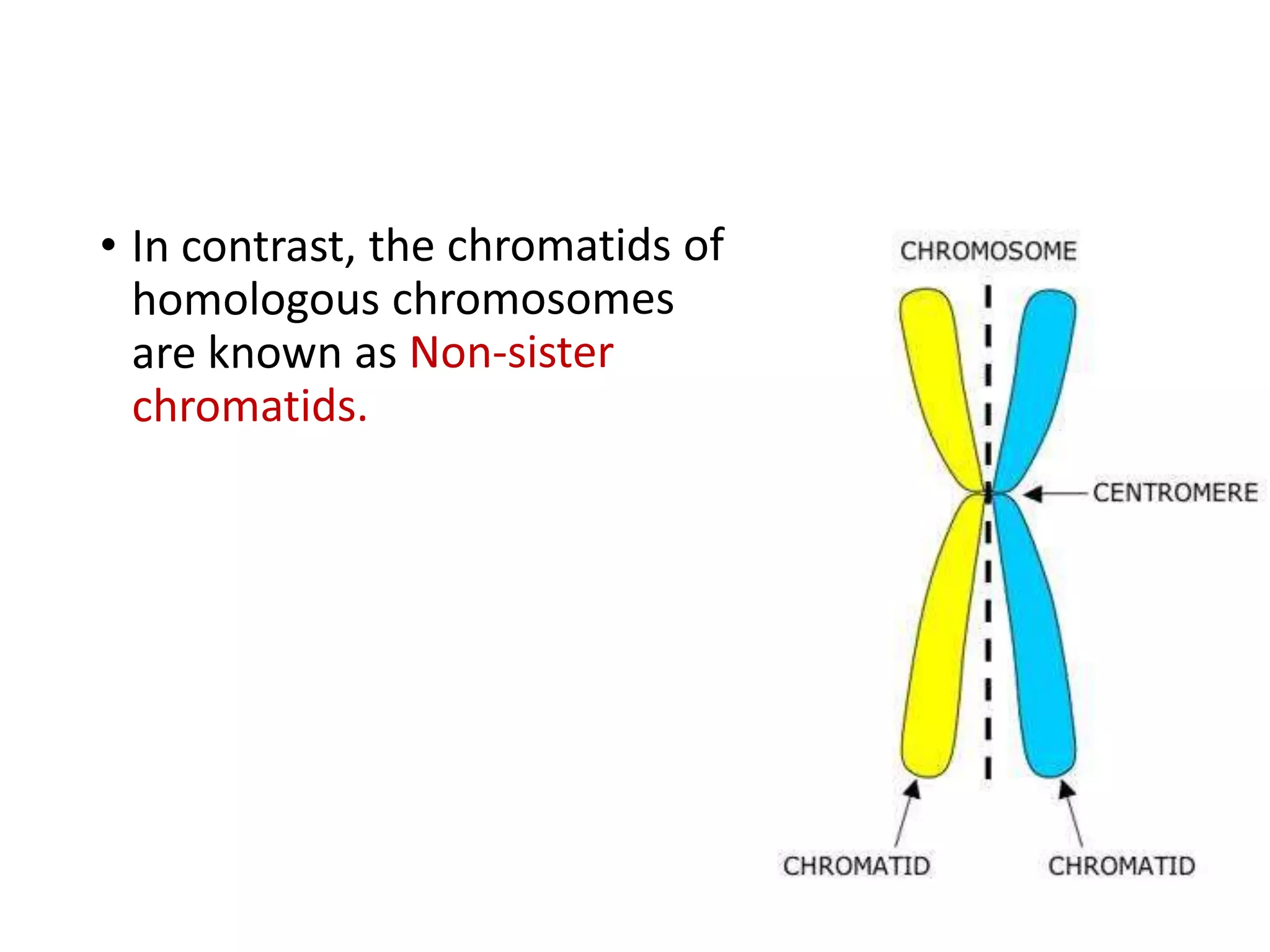 • In contrast, the chromatids of homologous chromosomes are known as Non-sister chromatids.

CHROMOSOME

CENTROMERE

CHROMATID

CHROMATID